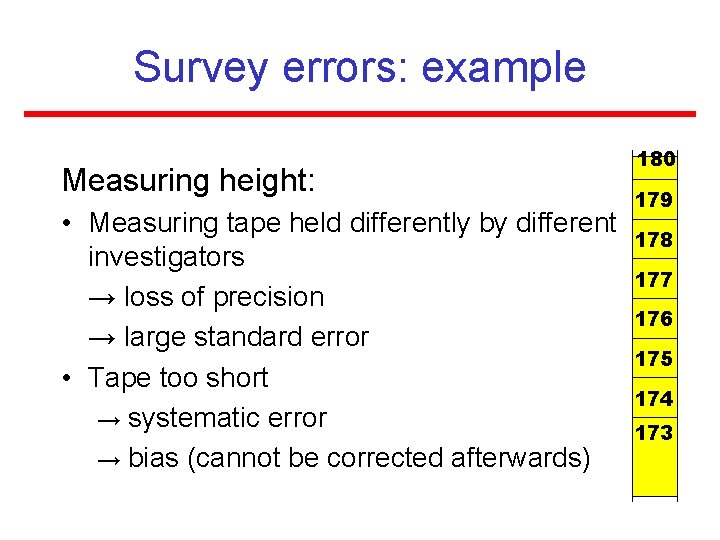 Survey errors: example

Measuring height:

• Measuring tape held differently by different investigators
→ loss of precision
→ large standard error

• Tape too short
→ systematic error
→ bias (cannot be corrected afterwards)

180
179
178
177
176
175
174
173